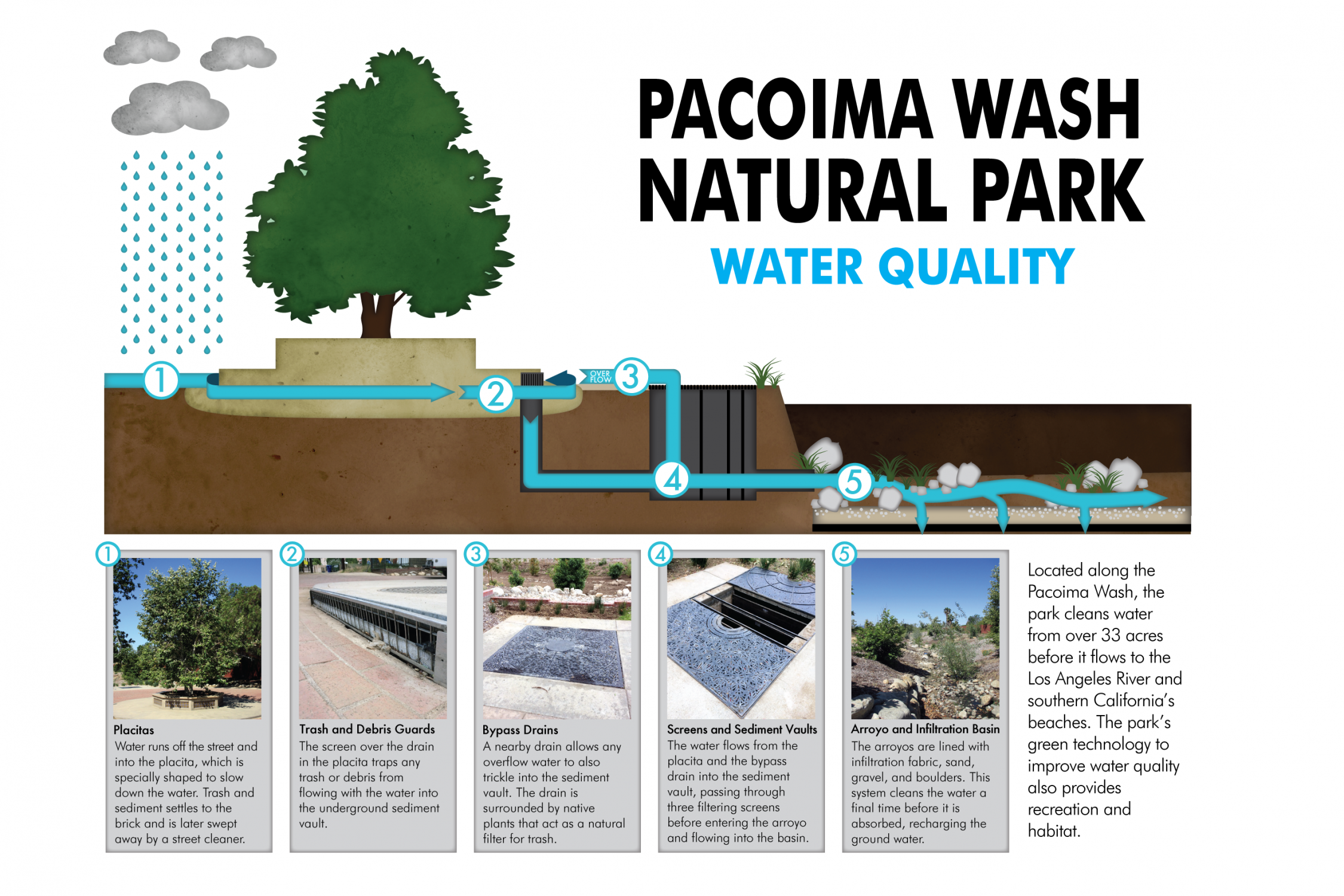 PACOIMA WASH NATURAL PARK

WATER QUALITY

1

2

OVER FLOW

3

4

5

1

Placitas
Water runs off the street and into the placita, which is specially shaped to slow down the water. Trash and sediment settles to the brick and is later swept away by a street cleaner.

2

Trash and Debris Guards
The screen over the drain in the placita traps any trash or debris from flowing with the water into the underground sediment vault.

3

Bypass Drains
A nearby drain allows any overflow water to also trickle into the sediment vault. The drain is surrounded by native plants that act as a natural filter for trash.

4

Screens and Sediment Vaults
The water flows from the placita and the bypass drain into the sediment vault, passing through three filtering screens before entering the arroyo and flowing into the basin.

5

Arroyo and Infiltration Basin
The arroyos are lined with infiltration fabric, sand, gravel, and boulders. This system cleans the water a final time before it is absorbed, recharging the ground water.

Located along the Pacoima Wash, the park cleans water from over 33 acres before it flows to the Los Angeles River and southern California's beaches. The park's green technology to improve water quality also provides recreation and habitat.